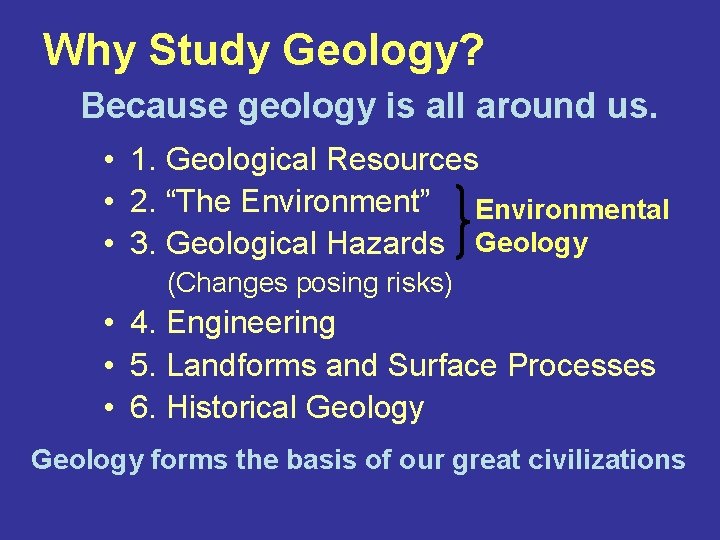 Why Study Geology?

Because geology is all around us.

• 1. Geological Resources
• 2. “The Environment”
• 3. Geological Hazards
(Changes posing risks)

Environmental Geology

• 4. Engineering
• 5. Landforms and Surface Processes
• 6. Historical Geology

Geology forms the basis of our great civilizations